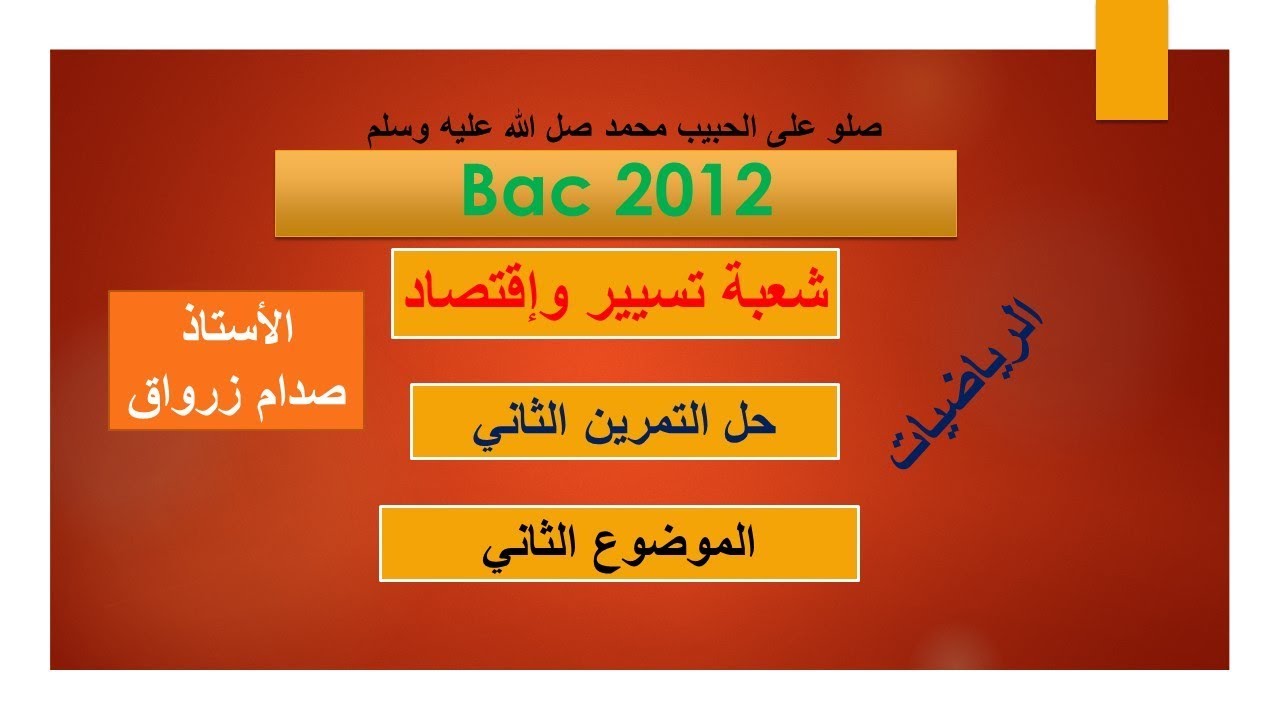 صلو على الحبيب محمد صل الله عليه وسلم

Bac 2012

شعبة تسيير وإقتصاد

الأستاذ
صدام زرواق

الرياضيات

حل التمرين الثاني

الموضوع الثاني